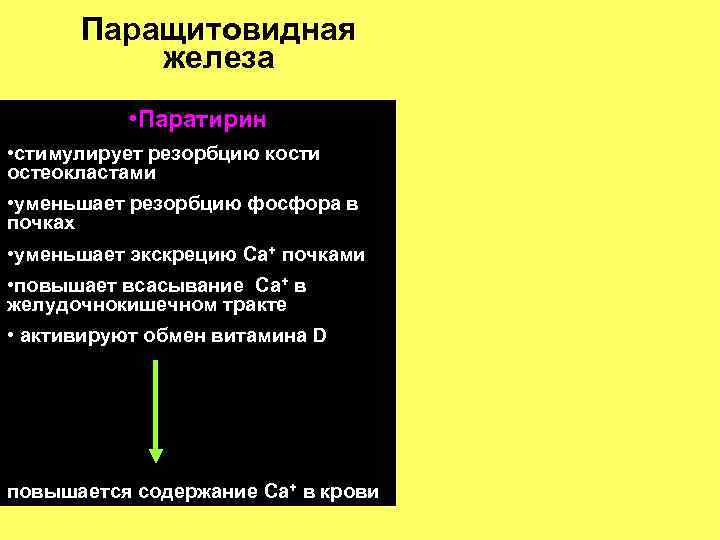 Паращитовидная железа

•Паратирин

•стимулирует резорбцию кости остеокластами

•уменьшает резорбцию фосфора в почках

•уменьшает экскрецию $Ca^+$ почками

•повышает всасывание $Ca^+$ в желудочнокишечном тракте

• активируют обмен витамина D

повышается содержание $Ca^+$ в крови